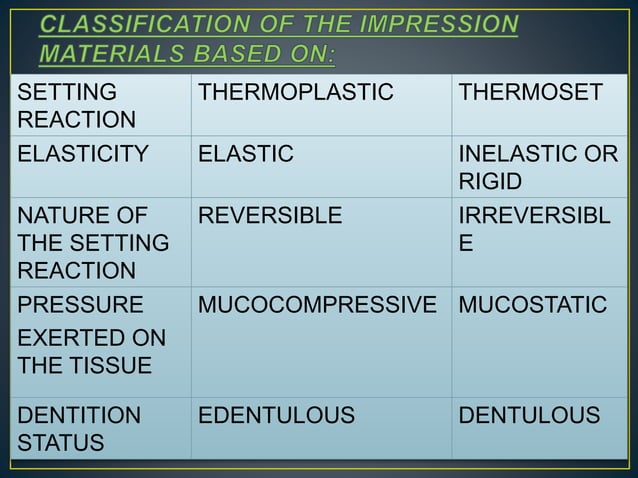 CLASSIFICATION OF THE IMPRESSION MATERIALS BASED ON:

| SETTING REACTION | THERMOPLASTIC | THERMOSET |
|---|---|---|
| ELASTICITY | ELASTIC | INELASTIC OR RIGID |
| NATURE OF THE SETTING REACTION | REVERSIBLE | IRREVERSIBLE |
| PRESSURE EXERTED ON THE TISSUE | MUCOCOMPRESSIVE | MUCOSTATIC |
| DENTITION STATUS | EDENTULOUS | DENTULOUS |